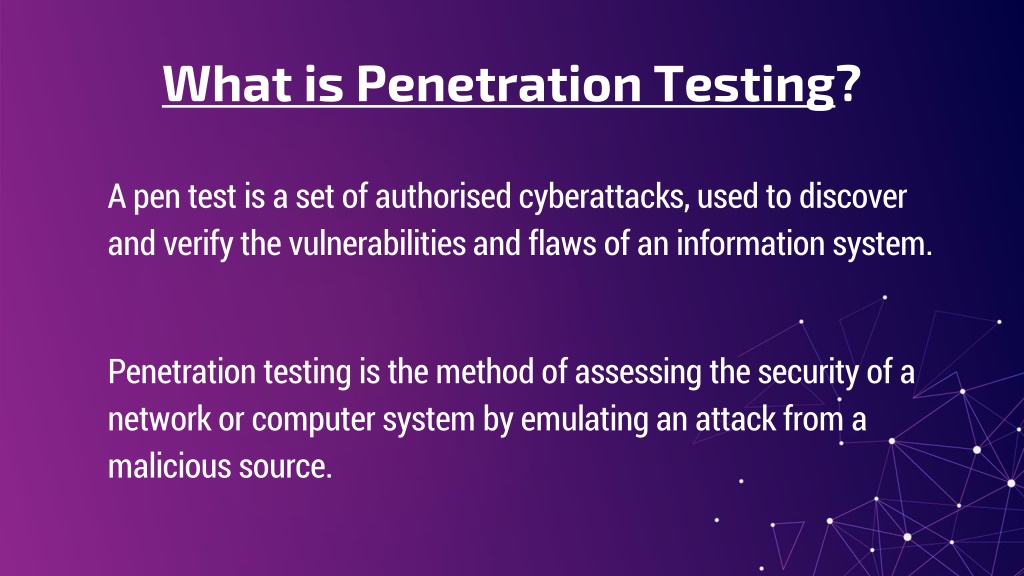 What is Penetration Testing?

A pen test is a set of authorised cyberattacks, used to discover and verify the vulnerabilities and flaws of an information system.

Penetration testing is the method of assessing the security of a network or computer system by emulating an attack from a malicious source.